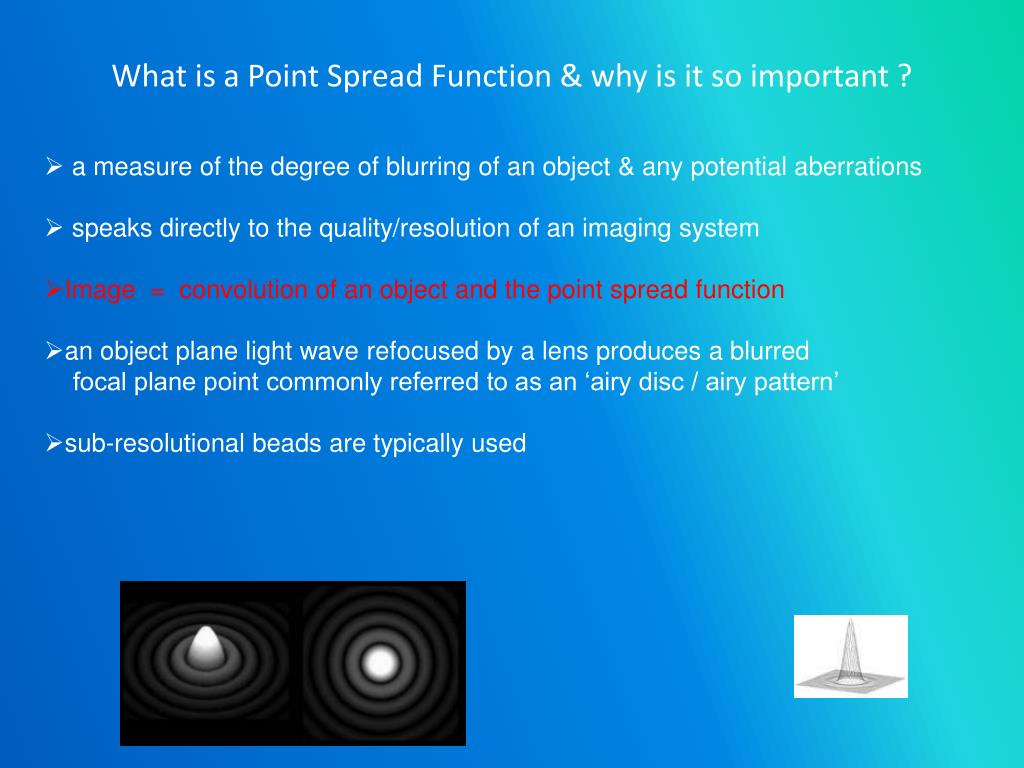 What is a Point Spread Function & why is it so important ?

➢ a measure of the degree of blurring of an object & any potential aberrations

➢ speaks directly to the quality/resolution of an imaging system

➢Image = convolution of an object and the point spread function

➢an object plane light wave refocused by a lens produces a blurred focal plane point commonly referred to as an ‘airy disc / airy pattern’

➢sub-resolutional beads are typically used